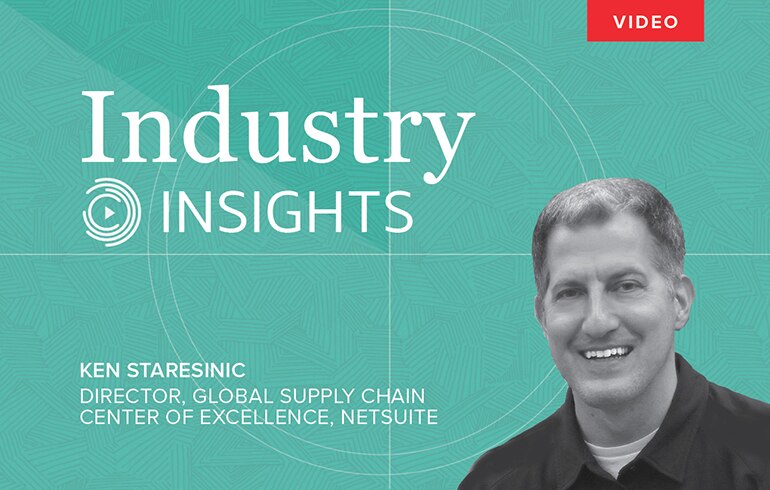 VIDEO

Industry
INSIGHTS

KEN STARESINIC
DIRECTOR, GLOBAL SUPPLY CHAIN CENTER OF EXCELLENCE, NETSUITE